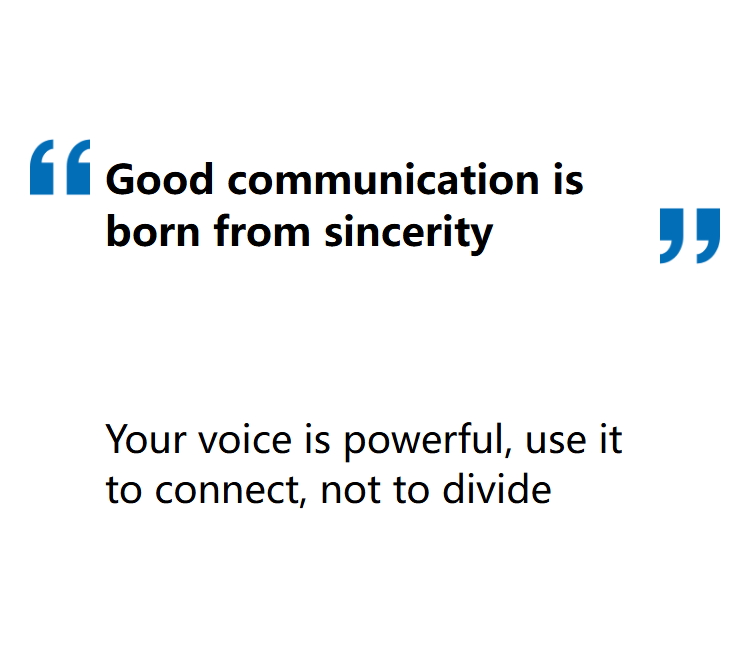 “Good communication is born from sincerity”

Your voice is powerful, use it to connect, not to divide